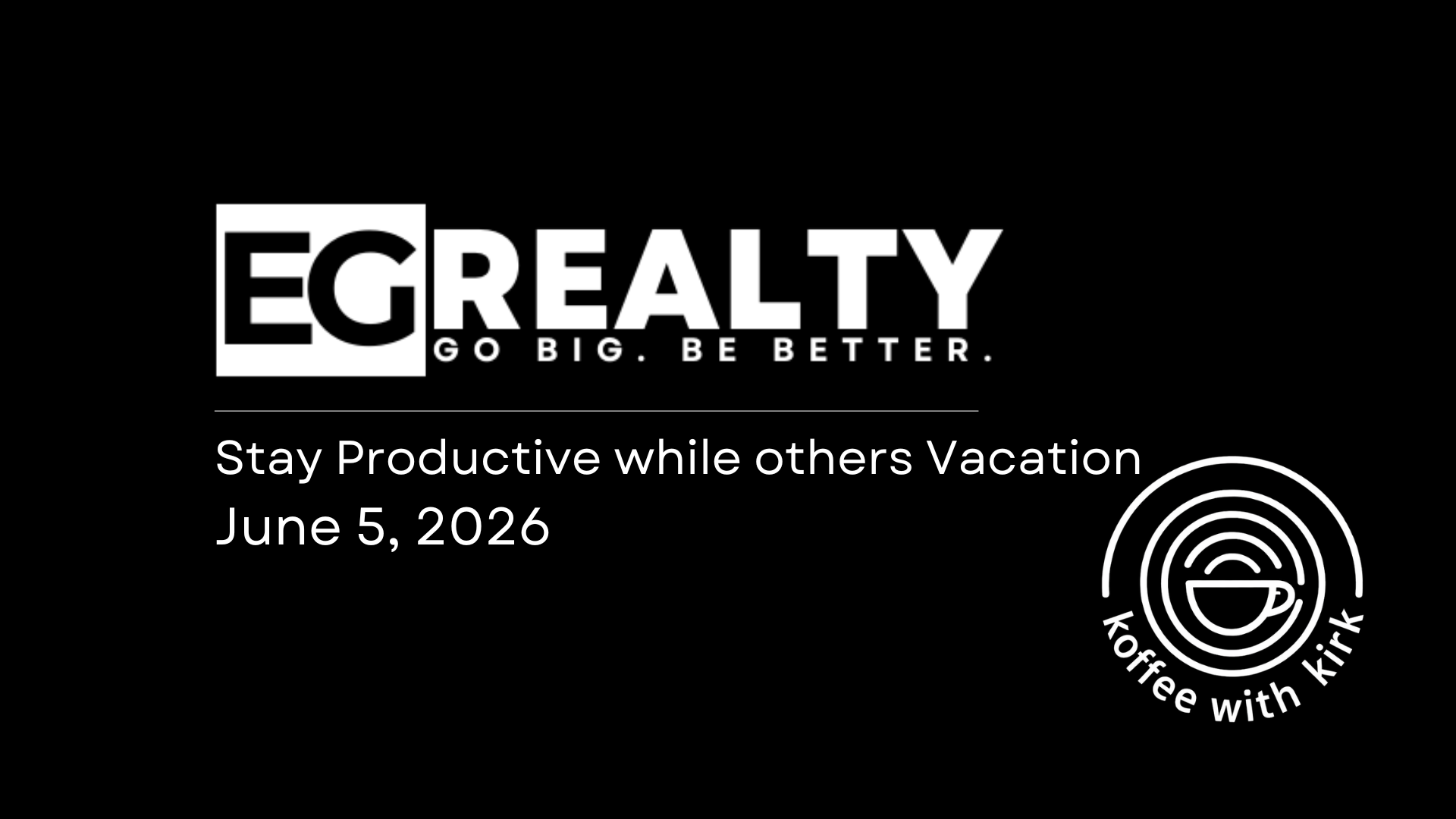 EGREALTY
GO BIG. BE BETTER.

Stay Productive while others Vacation
June 5, 2026

koffee with kirk